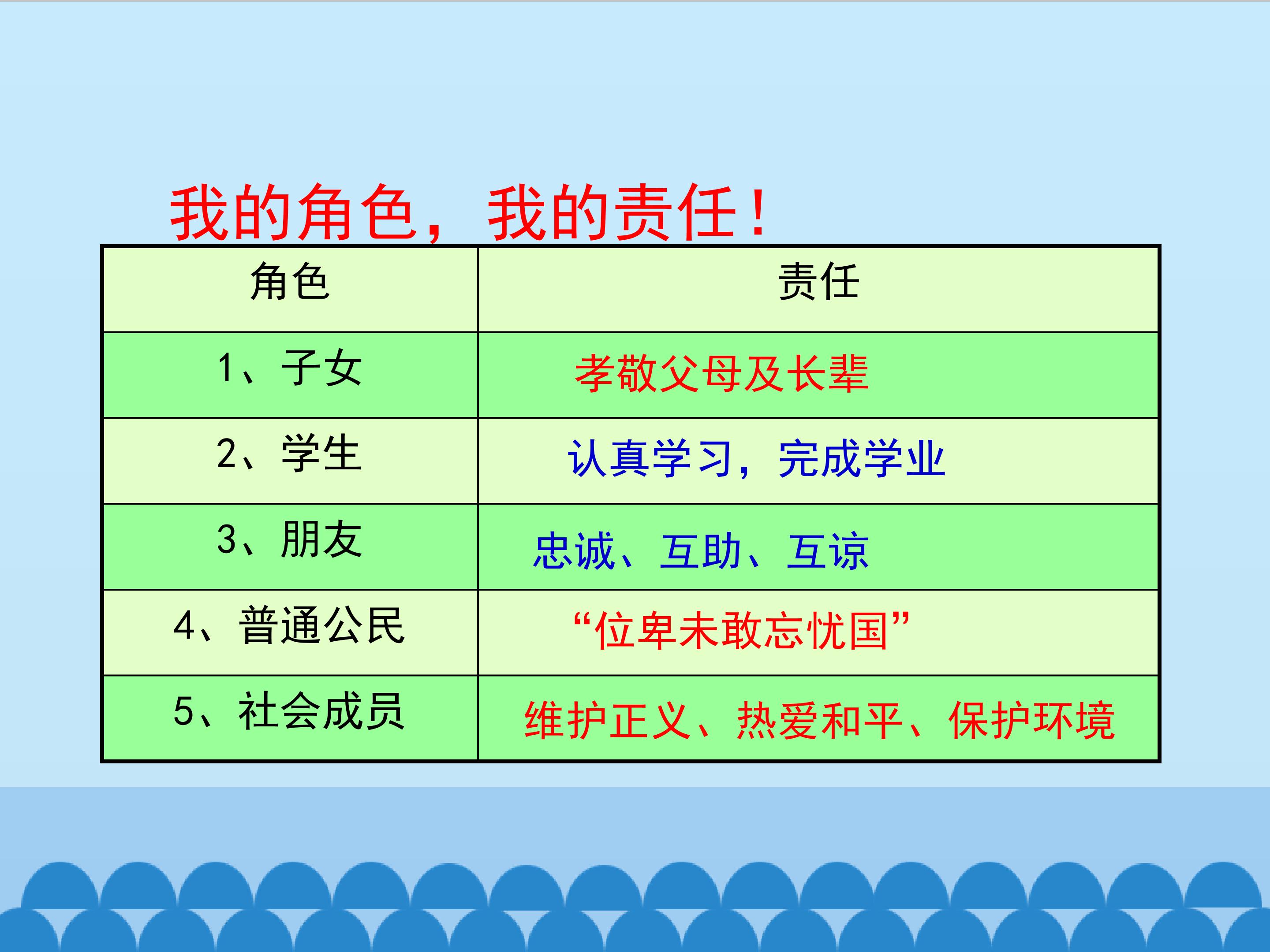 我的角色，我的责任！

| 角色 | 责任 |
|---|---|
| 1、子女 | 孝敬父母及长辈 |
| 2、学生 | 认真学习，完成学业 |
| 3、朋友 | 忠诚、互助、互谅 |
| 4、普通公民 | “位卑未敢忘忧国” |
| 5、社会成员 | 维护正义、热爱和平、保护环境 |